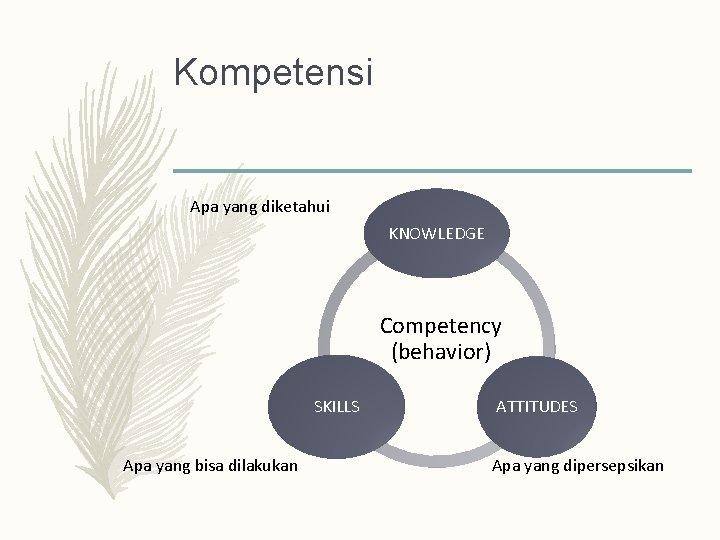 Kompetensi

Apa yang diketahui

KNOWLEDGE

Competency (behavior)

SKILLS

ATTITUDES

Apa yang bisa dilakukan

Apa yang dipersepsikan